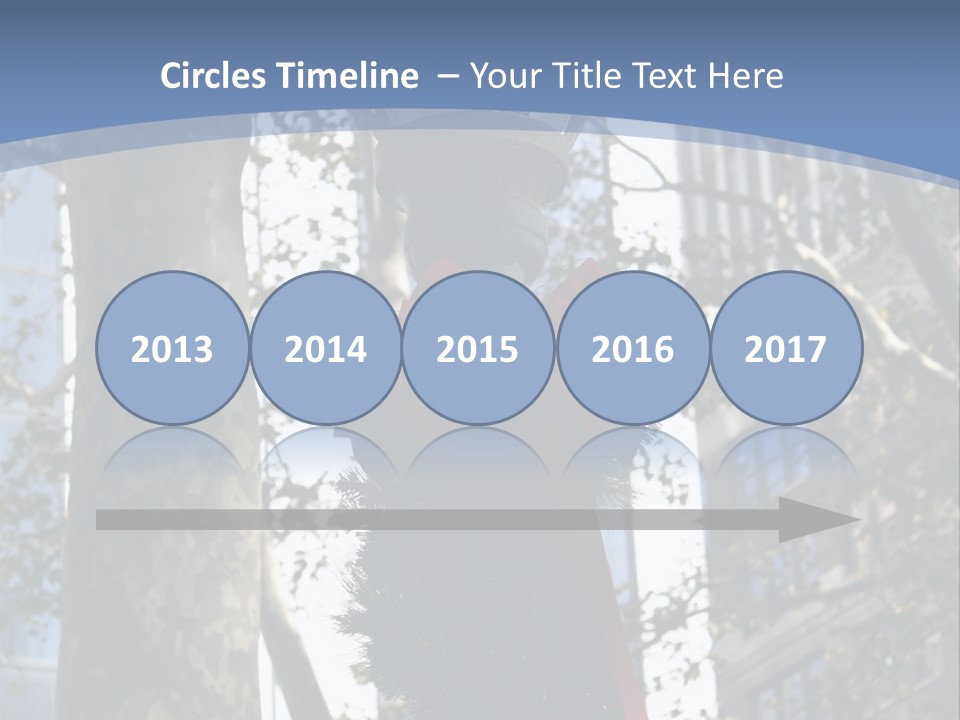 Circles Timeline – Your Title Text Here

2013

2014

2015

2016

2017